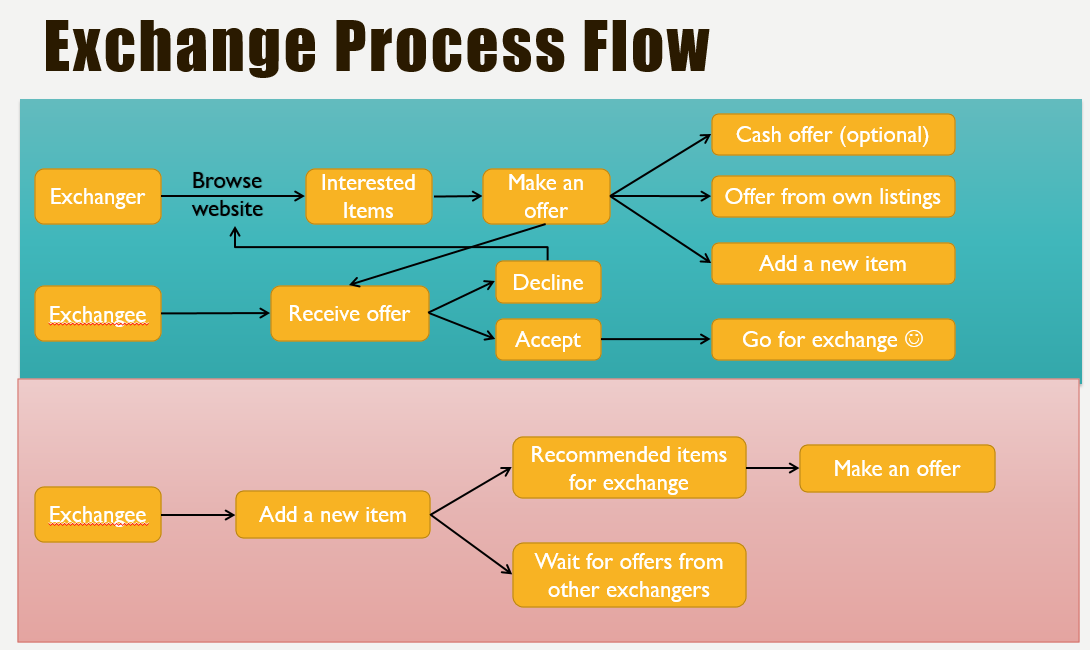 Exchange Process Flow

Exchanger

Browse website

Interested Items

Make an offer

Cash offer (optional)

Offer from own listings

Add a new item

Exchangee

Receive offer

Decline

Accept

Go for exchange ☺

Exchangee

Add a new item

Recommended items for exchange

Make an offer

Wait for offers from other exchangers